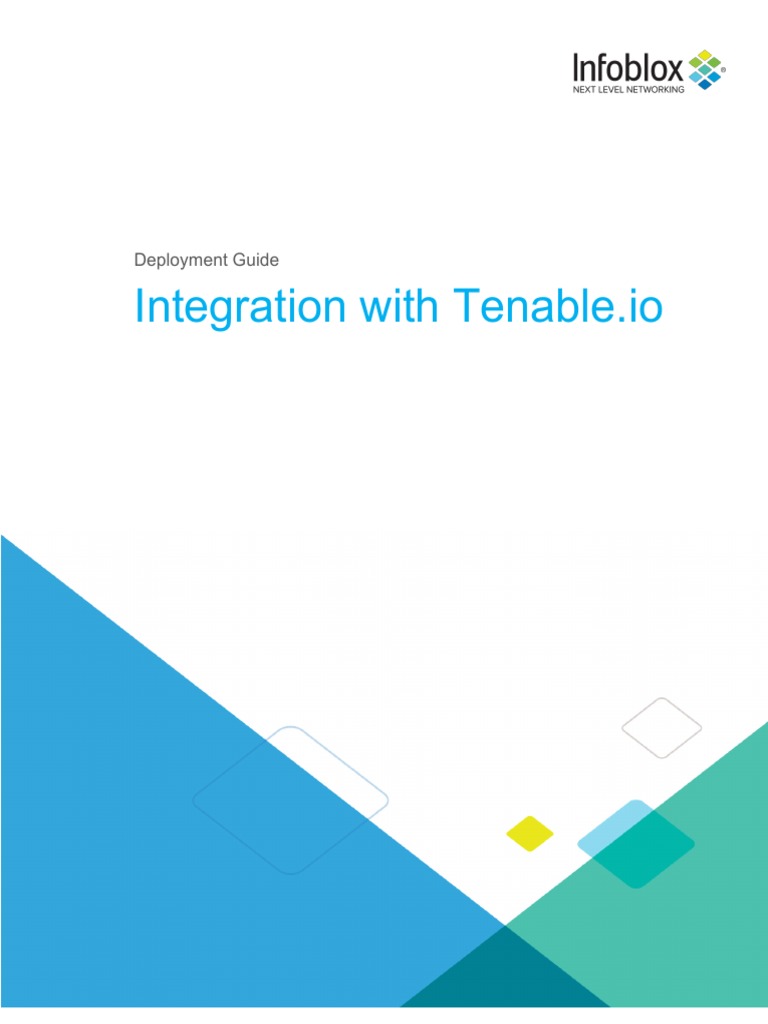 Infoblox®
NEXT LEVEL NETWORKING

Deployment Guide

Integration with Tenable.io